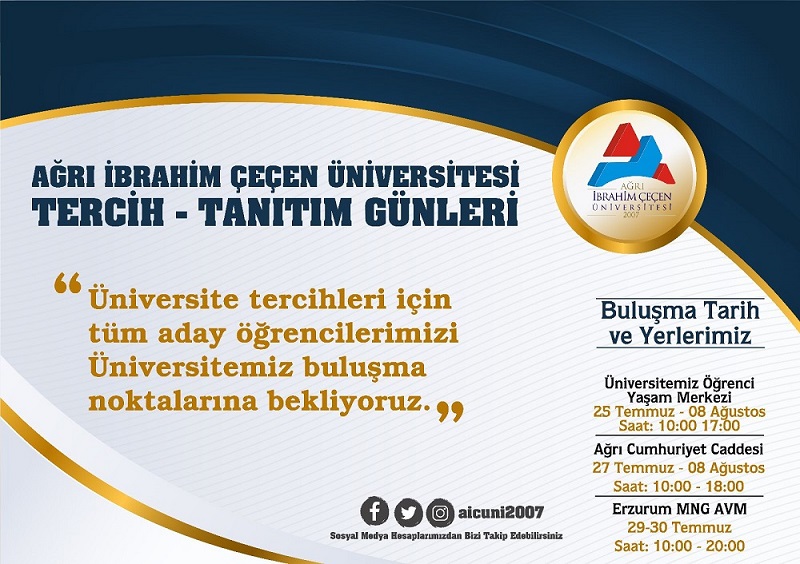 AĞRI İBRAHİM ÇEÇEN ÜNİVERSİTESİ
TERCİH - TANITIM GÜNLERİ

AĞRI İBRAHİM ÇEÇEN ÜNİVERSİTESİ 2007

“Üniversite tercihleri için tüm aday öğrencilerimizi Üniversitemiz buluşma noktalarına bekliyoruz.”

Buluşma Tarih ve Yerlerimiz

Üniversitemiz Öğrenci Yaşam Merkezi
25 Temmuz - 08 Ağustos
Saat: 10:00 17:00

Ağrı Cumhuriyet Caddesi
27 Temmuz - 08 Ağustos
Saat: 10:00 - 18:00

Erzurum MNG AVM
29-30 Temmuz
Saat: 10:00 - 20:00

aicuni2007
Sosyal Medya Hesaplarımızdan Bizi Takip Edebilirsiniz